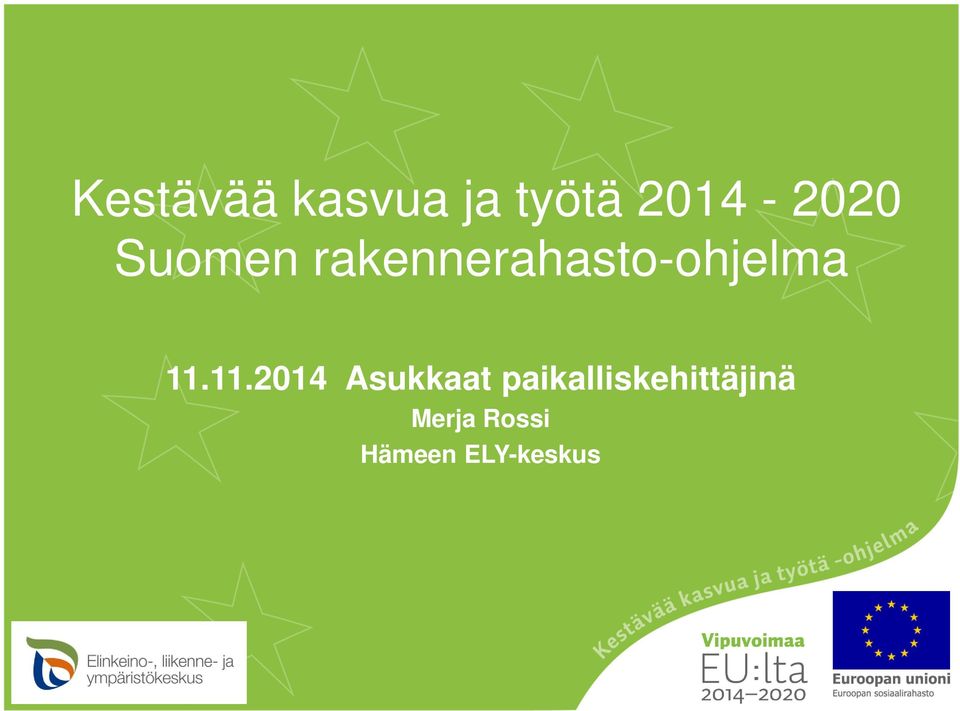 Kestävää kasvua ja työtä 2014 - 2020
Suomen rakennerahasto-ohjelma

11.11.2014 Asukkaat paikalliskehittäjinä
Merja Rossi
Hämeen ELY-keskus

Kestävää kasvua ja työtä -ohjelma

Elinkeino-, liikenne- ja ympäristökeskus

Vipuvoimaa EU:lta 2014–2020

Euroopan unioni
Euroopan sosiaalirahasto